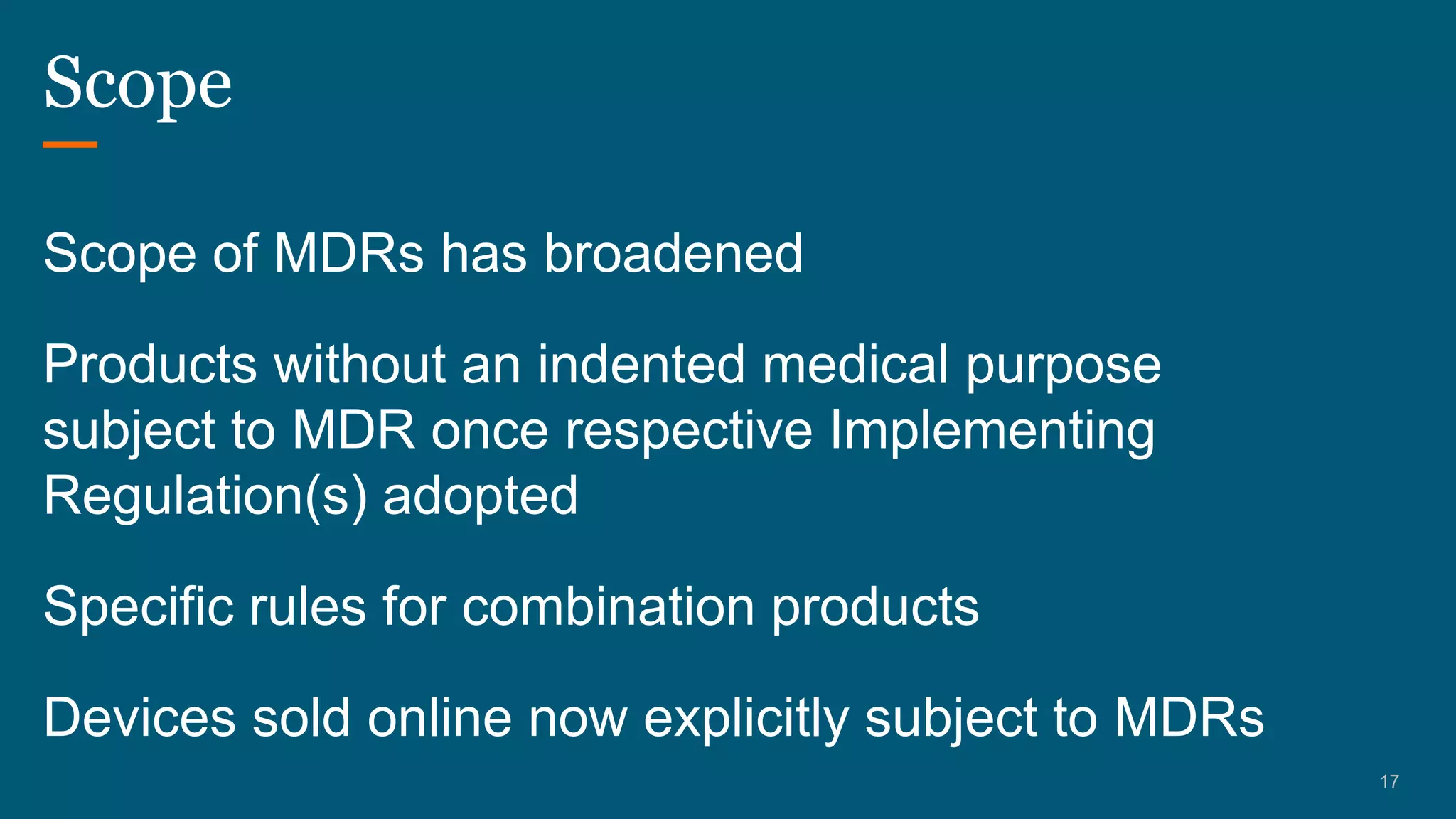 Scope

Scope of MDRs has broadened

Products without an indented medical purpose subject to MDR once respective Implementing Regulation(s) adopted

Specific rules for combination products

Devices sold online now explicitly subject to MDRs

17